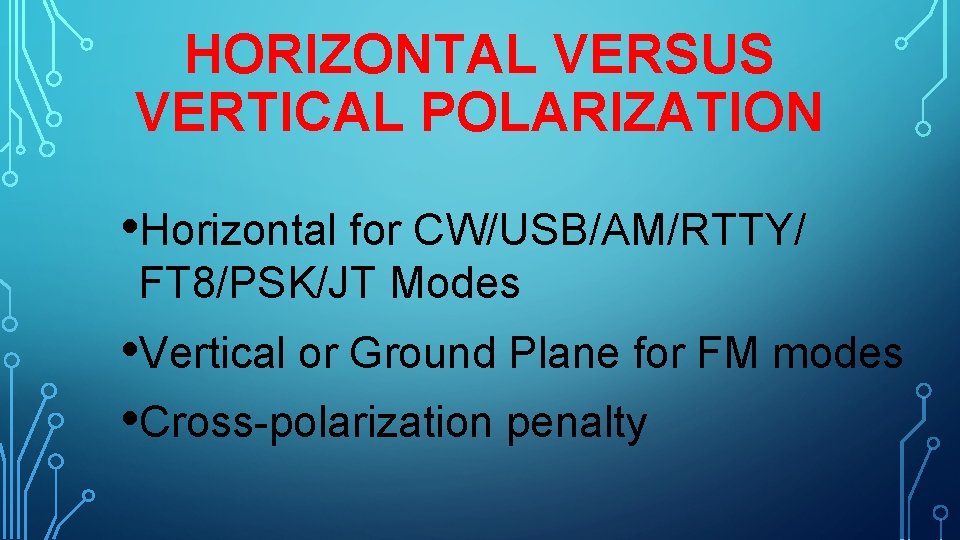 HORIZONTAL VERSUS VERTICAL POLARIZATION

•Horizontal for CW/USB/AM/RTTY/FT8/PSK/JT Modes

•Vertical or Ground Plane for FM modes

•Cross-polarization penalty